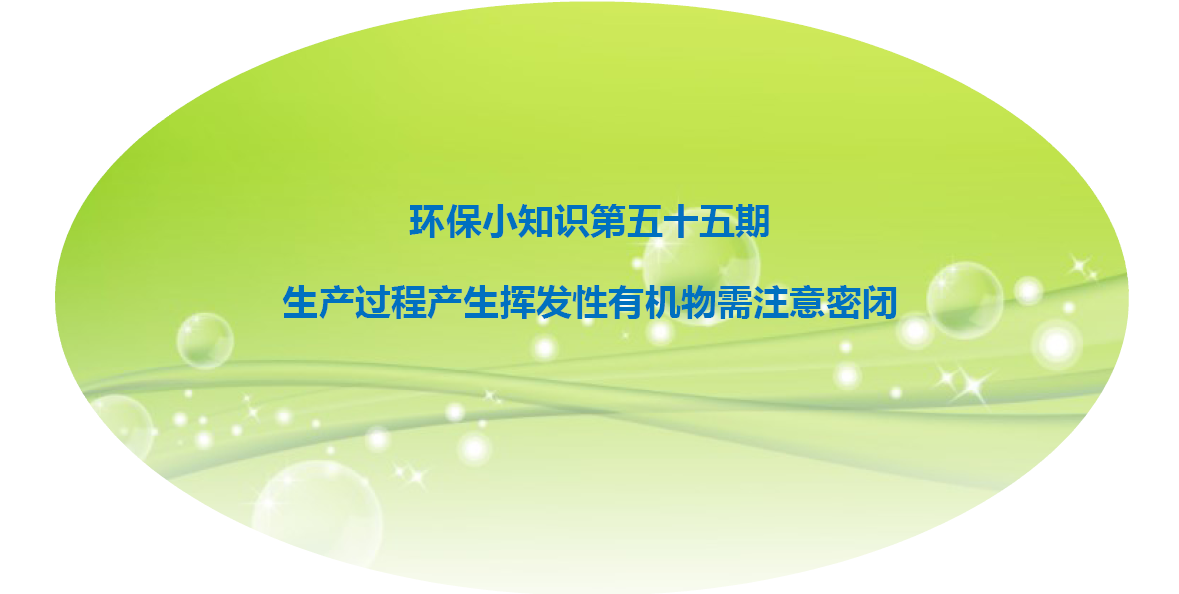 环保小知识第五十五期

生产过程产生挥发性有机物需注意密闭